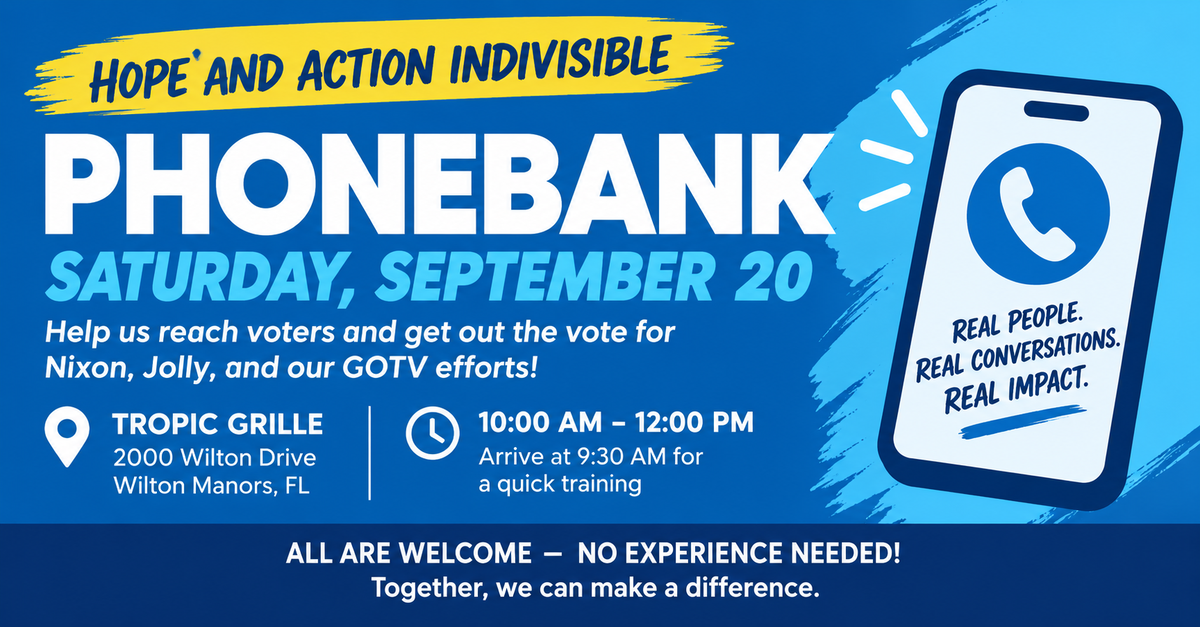 HOPE AND ACTION INDIVISIBLE

PHONEBANK

SATURDAY, SEPTEMBER 20

Help us reach voters and get out the vote for Nixon, Jolly, and our GOTV efforts!

TROPIC GRILLE
2000 Wilton Drive
Wilton Manors, FL

10:00 AM – 12:00 PM
Arrive at 9:30 AM for a quick training

REAL PEOPLE.
REAL CONVERSATIONS.
REAL IMPACT.

ALL ARE WELCOME — NO EXPERIENCE NEEDED!
Together, we can make a difference.